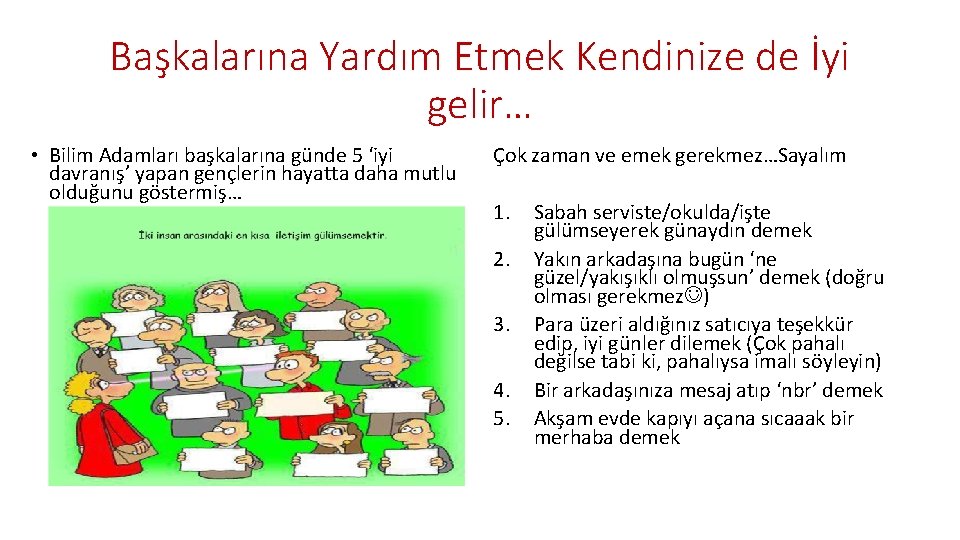 Başkalarına Yardım Etmek Kendinize de İyi gelir…

• Bilim Adamları başkalarına günde 5 'iyi davranış' yapan gençlerin hayatta daha mutlu olduğunu göstermiş…

İki insan arasındaki en kısa iletişim gülümsemektir.

Çok zaman ve emek gerekmez…Sayalım

1. Sabah serviste/okulda/işte gülümseyerek günaydın demek
2. Yakın arkadaşına bugün 'ne güzel/yakışıklı olmuşsun' demek (doğru olması gerekmez☺)
3. Para üzeri aldığınız satıcıya teşekkür edip, iyi günler dilemek (Çok pahalı değilse tabi ki, pahalıysa imalı söyleyin)
4. Bir arkadaşınıza mesaj atıp 'nbr' demek
5. Akşam evde kapıyı açana sıcaaak bir merhaba demek